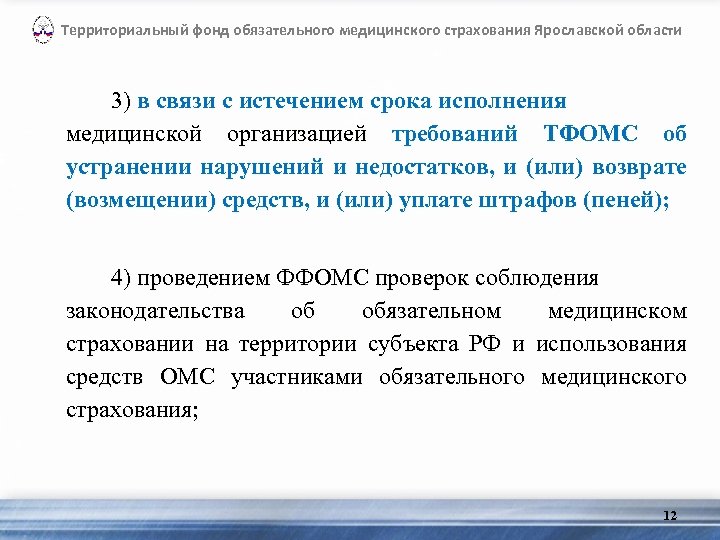 Территориальный фонд обязательного медицинского страхования Ярославской области

3) в связи с истечением срока исполнения медицинской организацией требований ТФОМС об устранении нарушений и недостатков, и (или) возврате (возмещении) средств, и (или) уплате штрафов (пеней);

4) проведением ФФОМС проверок соблюдения законодательства об обязательном медицинском страховании на территории субъекта РФ и использования средств ОМС участниками обязательного медицинского страхования;

12